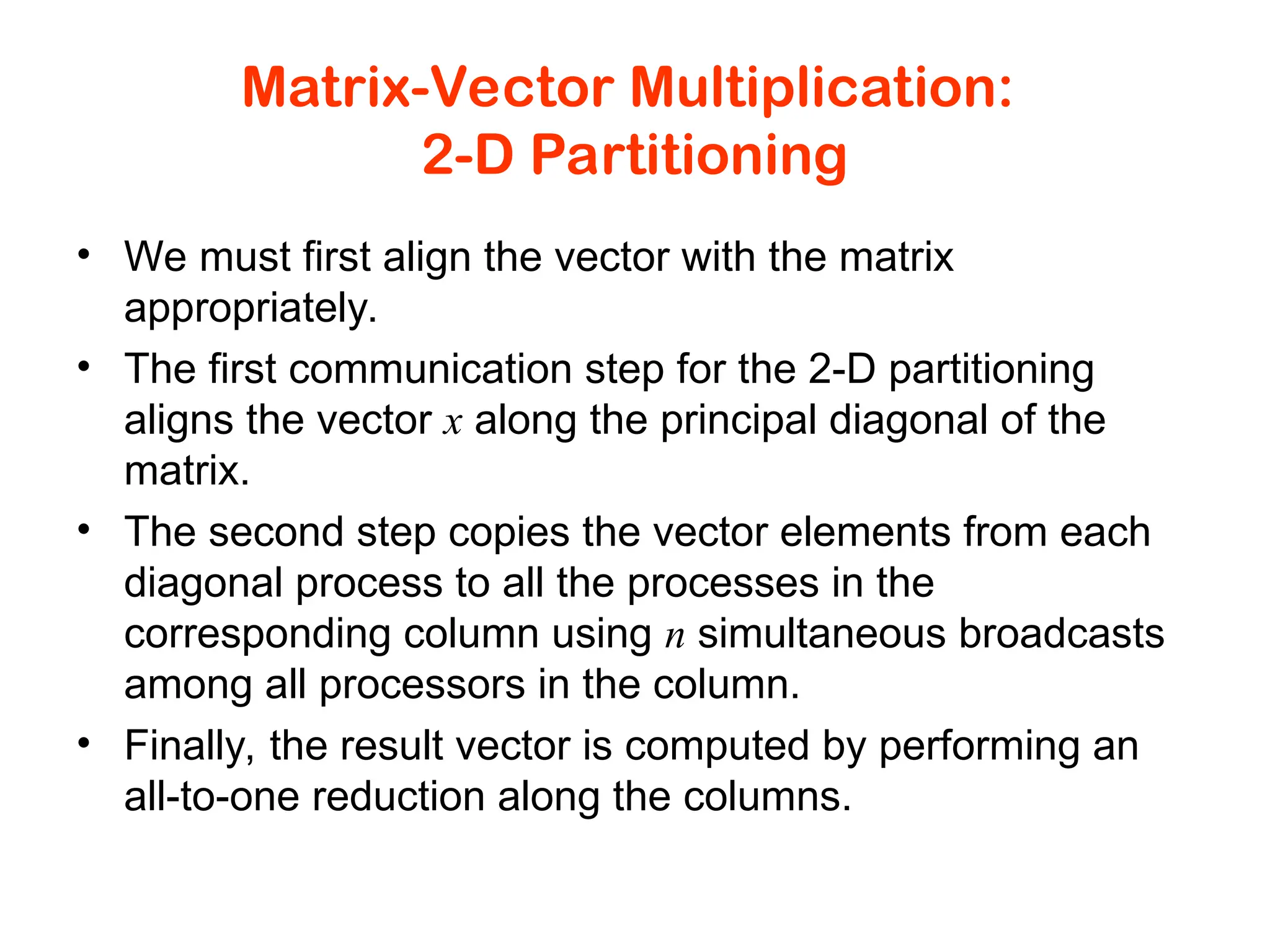 Matrix-Vector Multiplication: 2-D Partitioning

• We must first align the vector with the matrix appropriately.

• The first communication step for the 2-D partitioning aligns the vector $x$ along the principal diagonal of the matrix.

• The second step copies the vector elements from each diagonal process to all the processes in the corresponding column using $n$ simultaneous broadcasts among all processors in the column.

• Finally, the result vector is computed by performing an all-to-one reduction along the columns.